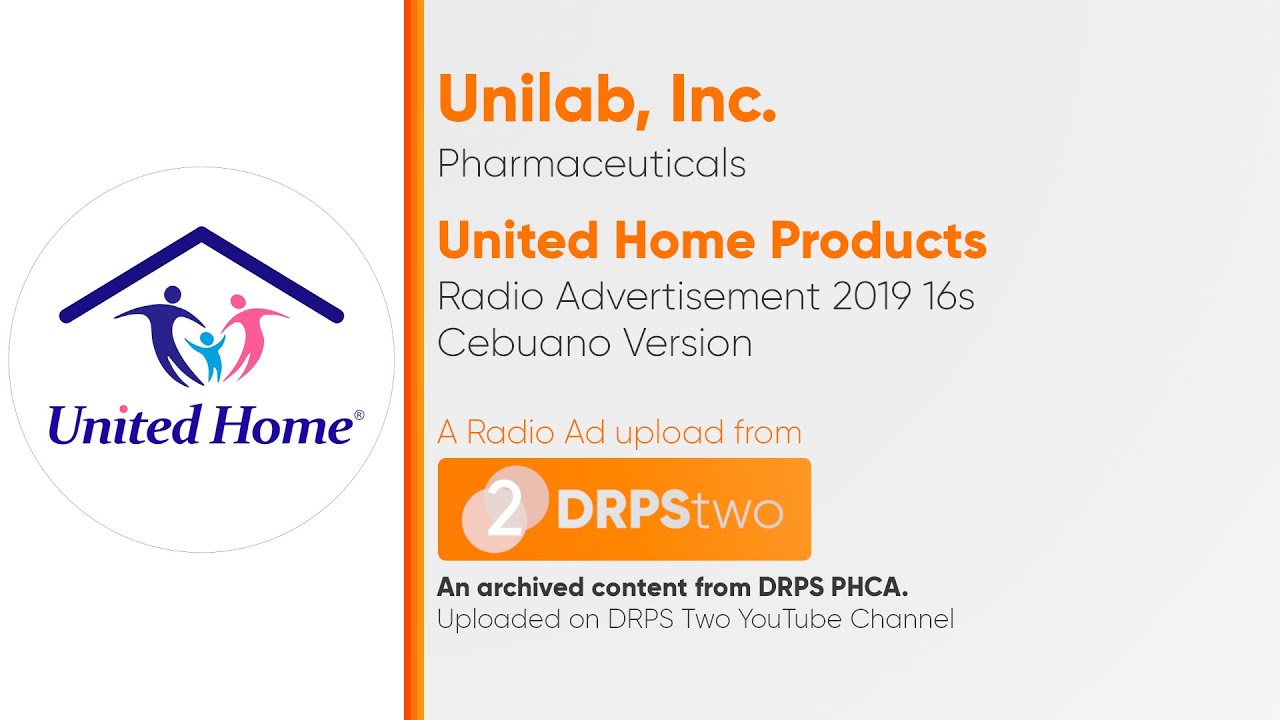 United Home®

Unilab, Inc.
Pharmaceuticals

United Home Products
Radio Advertisement 2019 16s
Cebuano Version

A Radio Ad upload from
2 DRPStwo

An archived content from DRPS PHCA.
Uploaded on DRPS Two YouTube Channel